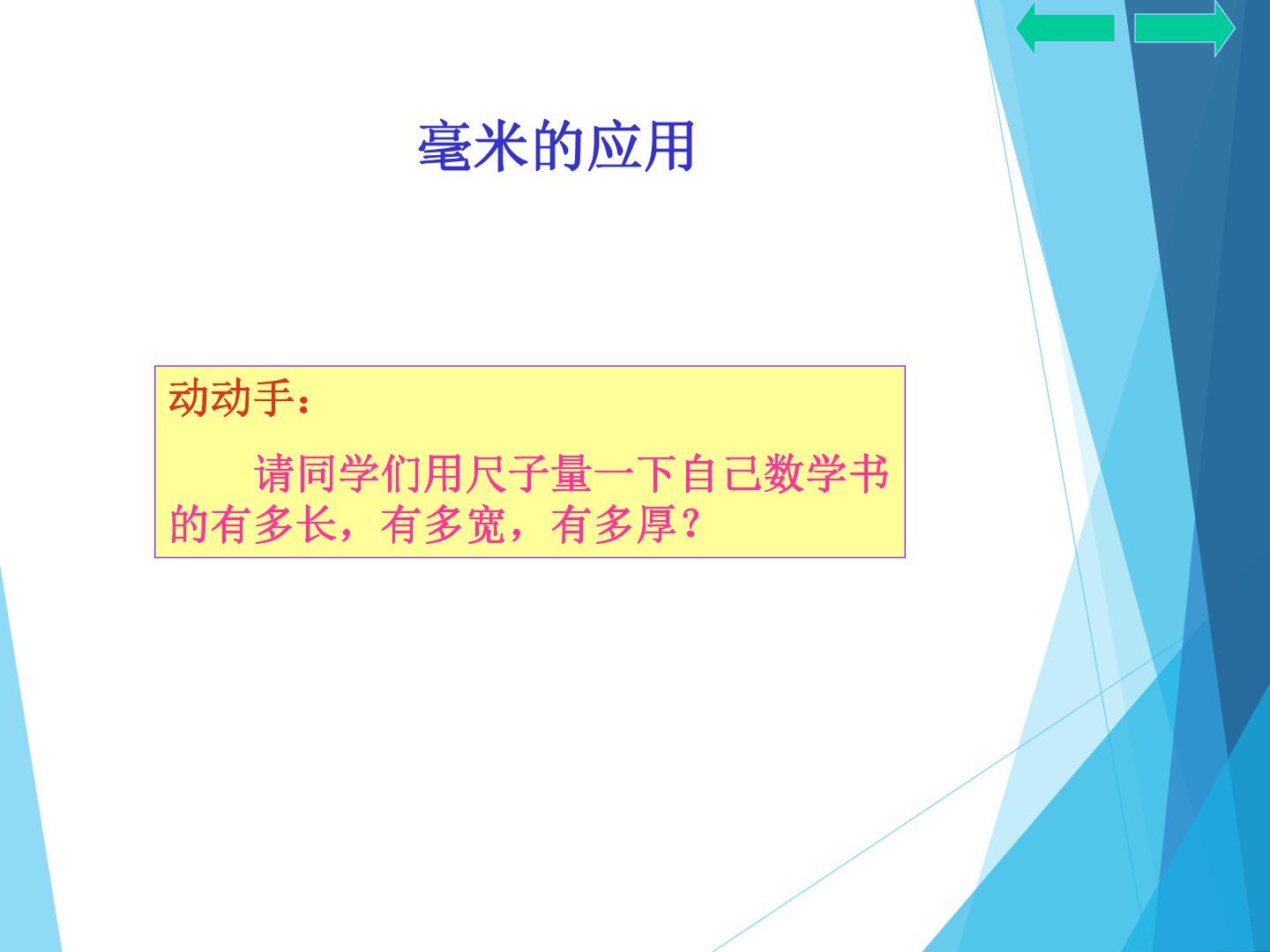 毫米的应用

动动手：

请同学们用尺子量一下自己数学书的有多长，有多宽，有多厚？